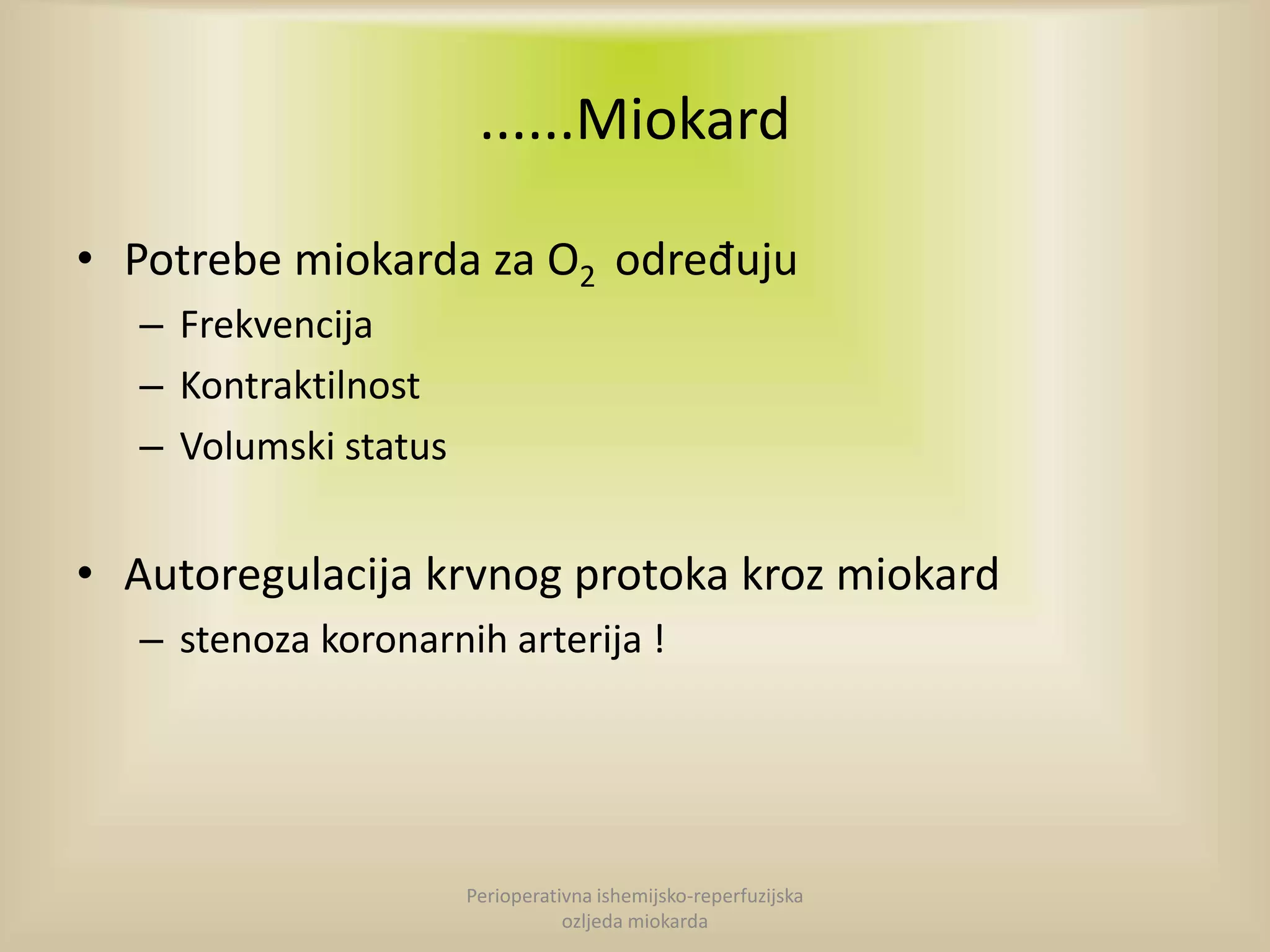 ......Miokard

• Potrebe miokarda za $O_2$ određuju
– Frekvencija
– Kontraktilnost
– Volumski status

• Autoregulacija krvnog protoka kroz miokard
– stenoza koronarnih arterija !

Perioperativna ishemijsko-reperfuzijska ozljeda miokarda